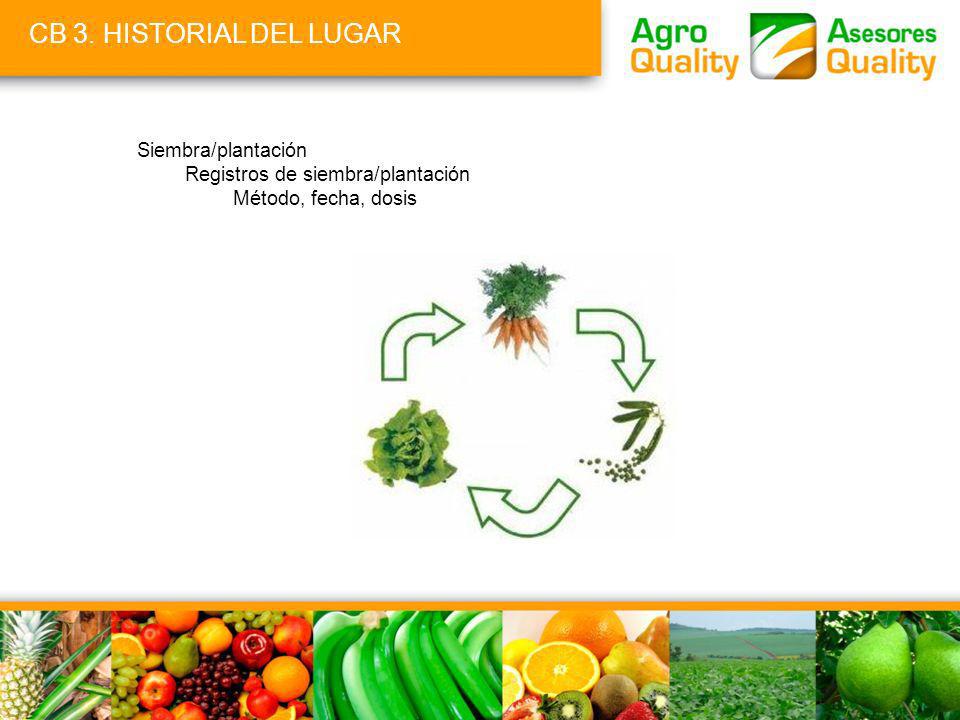 CB 3. HISTORIAL DEL LUGAR

Agro Quality

Asesores Quality

Siembra/plantación

Registros de siembra/plantación

Método, fecha, dosis